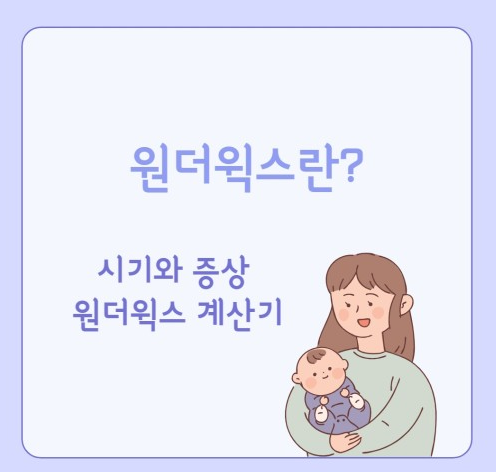 원더윅스란?

시기와 증상
원더윅스 계산기